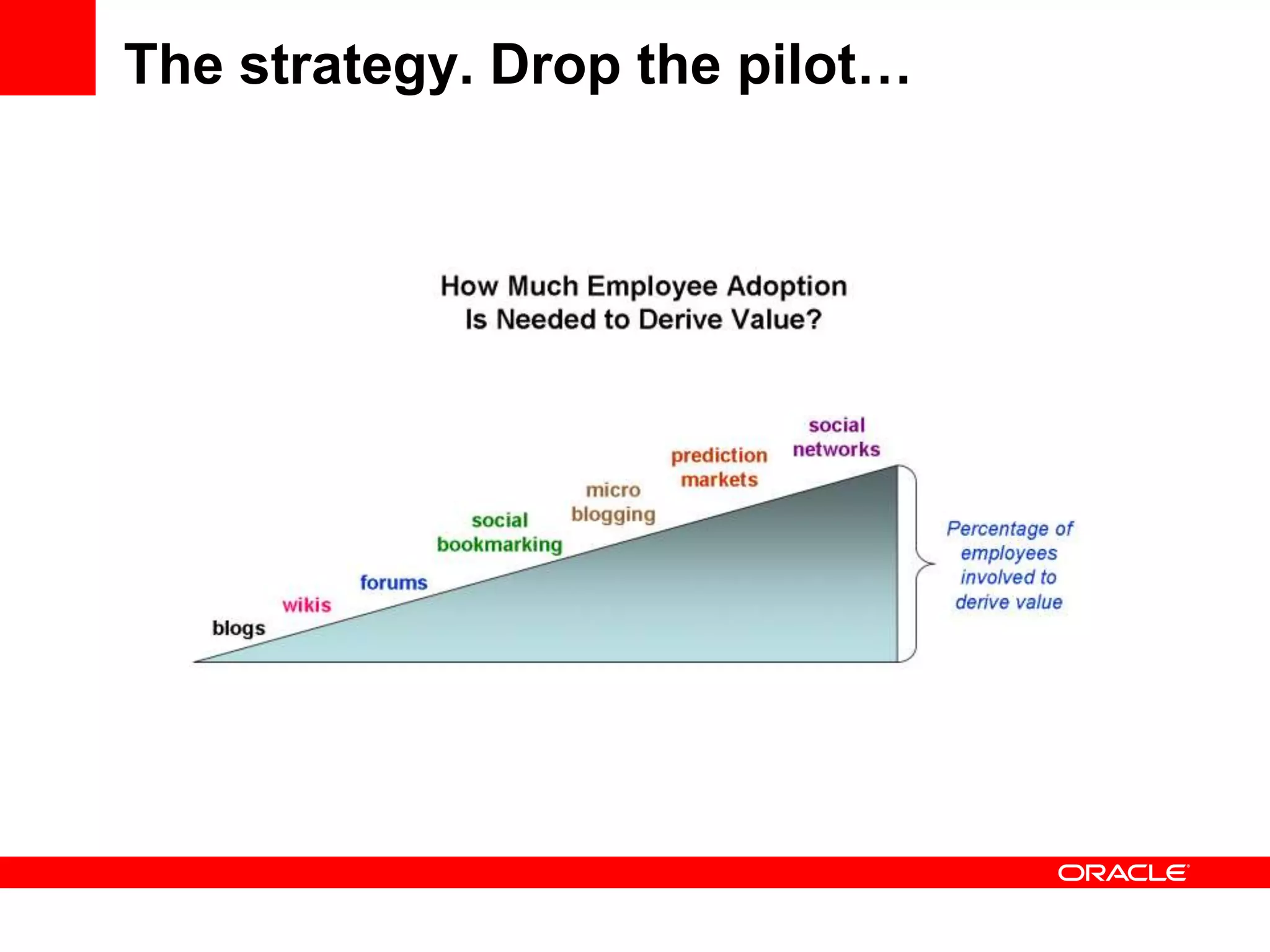 The strategy. Drop the pilot…

How Much Employee Adoption
Is Needed to Derive Value?

blogs

wikis

forums

social
bookmarking

micro
blogging

prediction
markets

social
networks

Percentage of employees involved to derive value

ORACLE